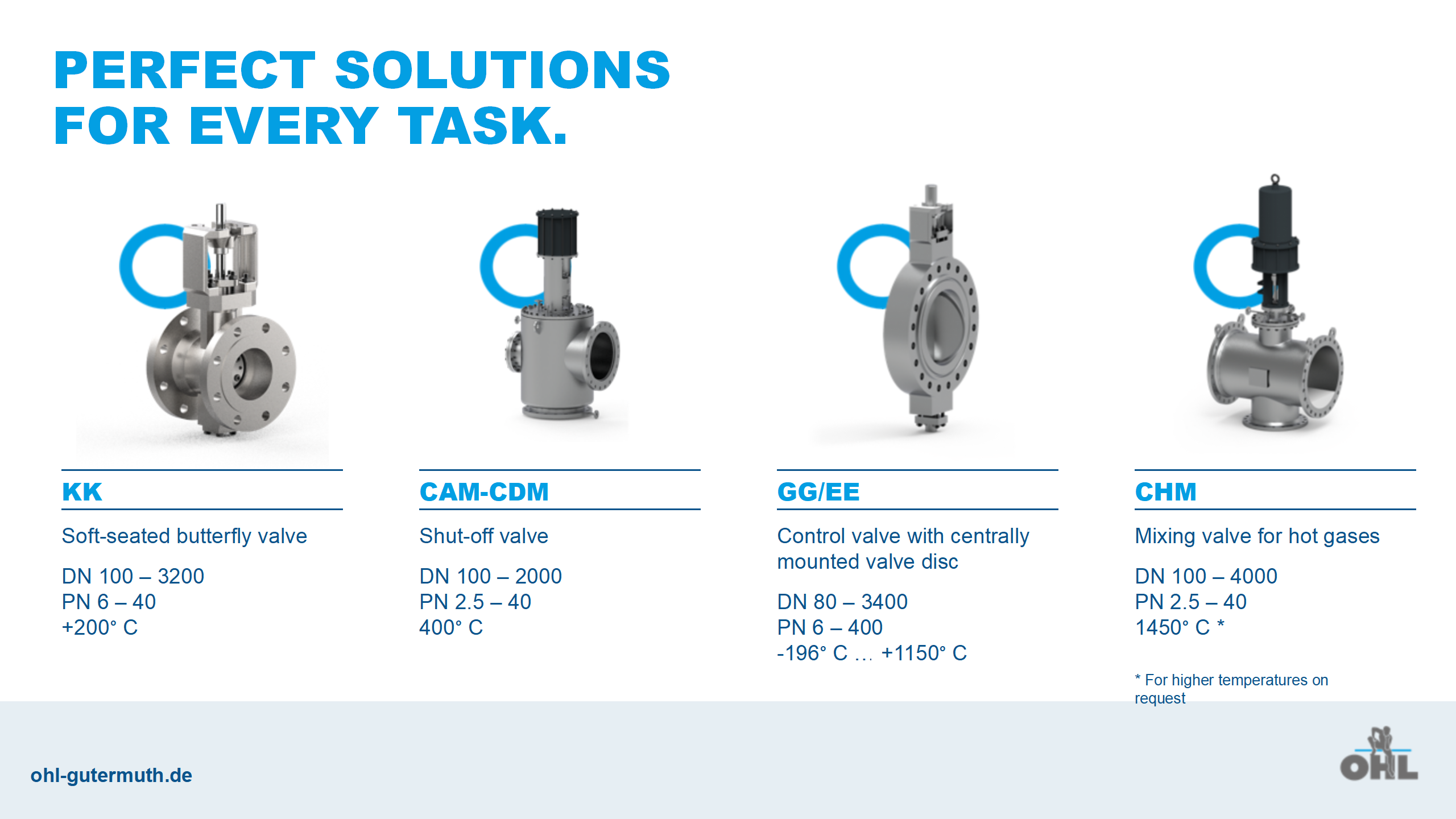 PERFECT SOLUTIONS FOR EVERY TASK.

KK

Soft-seated butterfly valve

DN 100 – 3200
PN 6 – 40
+200° C

CAM-CDM

Shut-off valve

DN 100 – 2000
PN 2.5 – 40
400° C

GG/EE

Control valve with centrally mounted valve disc

DN 80 – 3400
PN 6 – 400
-196° C … +1150° C

CHM

Mixing valve for hot gases

DN 100 – 4000
PN 2.5 – 40
1450° C *

* For higher temperatures on request

ohl-gutermuth.de

OHL